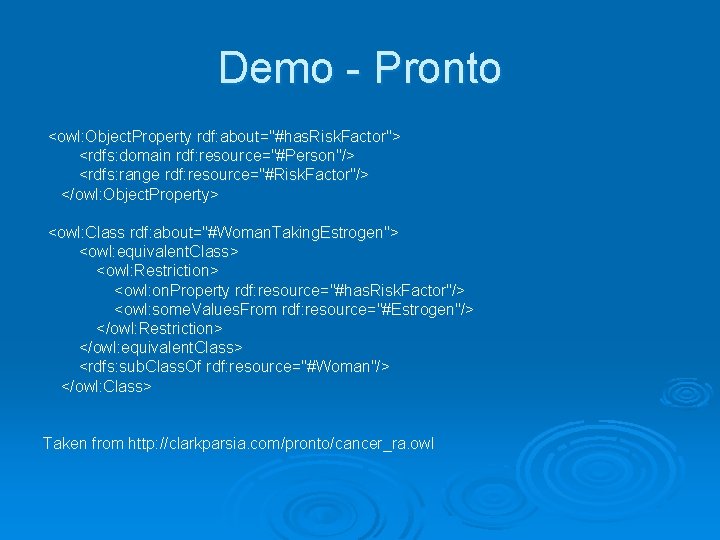 Demo - Pronto

<owl:ObjectProperty rdf:about="#hasRiskFactor">
<rdfs:domain rdf:resource="#Person"/>
<rdfs:range rdf:resource="#RiskFactor"/>
</owl:ObjectProperty>

<owl:Class rdf:about="#WomanTakingEstrogen">
<owl:equivalentClass>
<owl:Restriction>
<owl:onProperty rdf:resource="#hasRiskFactor"/>
<owl:someValuesFrom rdf:resource="#Estrogen"/>
</owl:Restriction>
</owl:equivalentClass>
<rdfs:subClassOf rdf:resource="#Woman"/>
</owl:Class>

Taken from http://clarkparsia.com/pronto/cancer_ra.owl